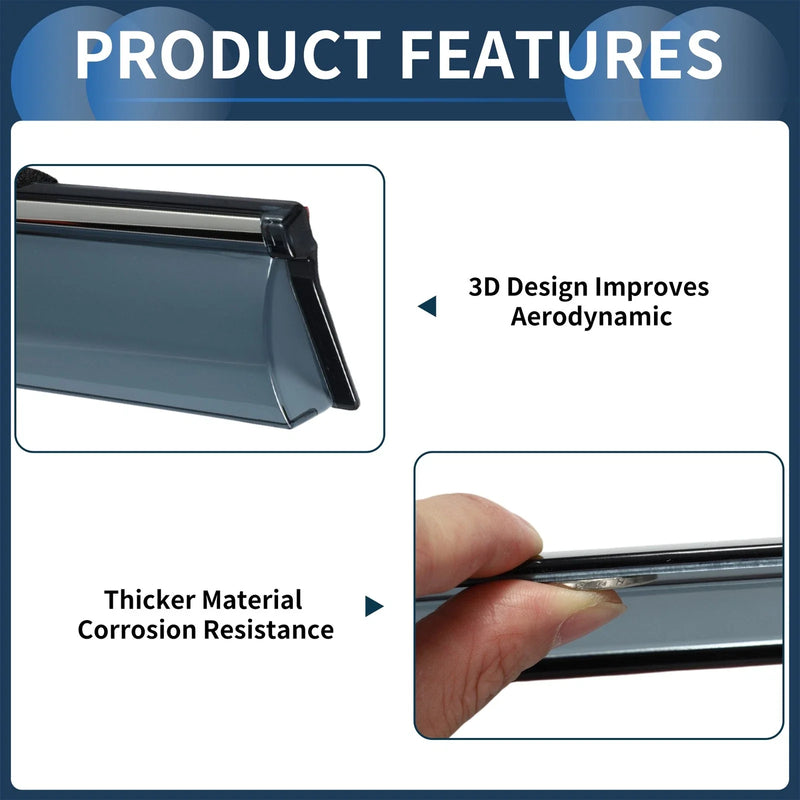 PRODUCT FEATURES

3D Design Improves
Aerodynamic

Thicker Material
Corrosion Resistance